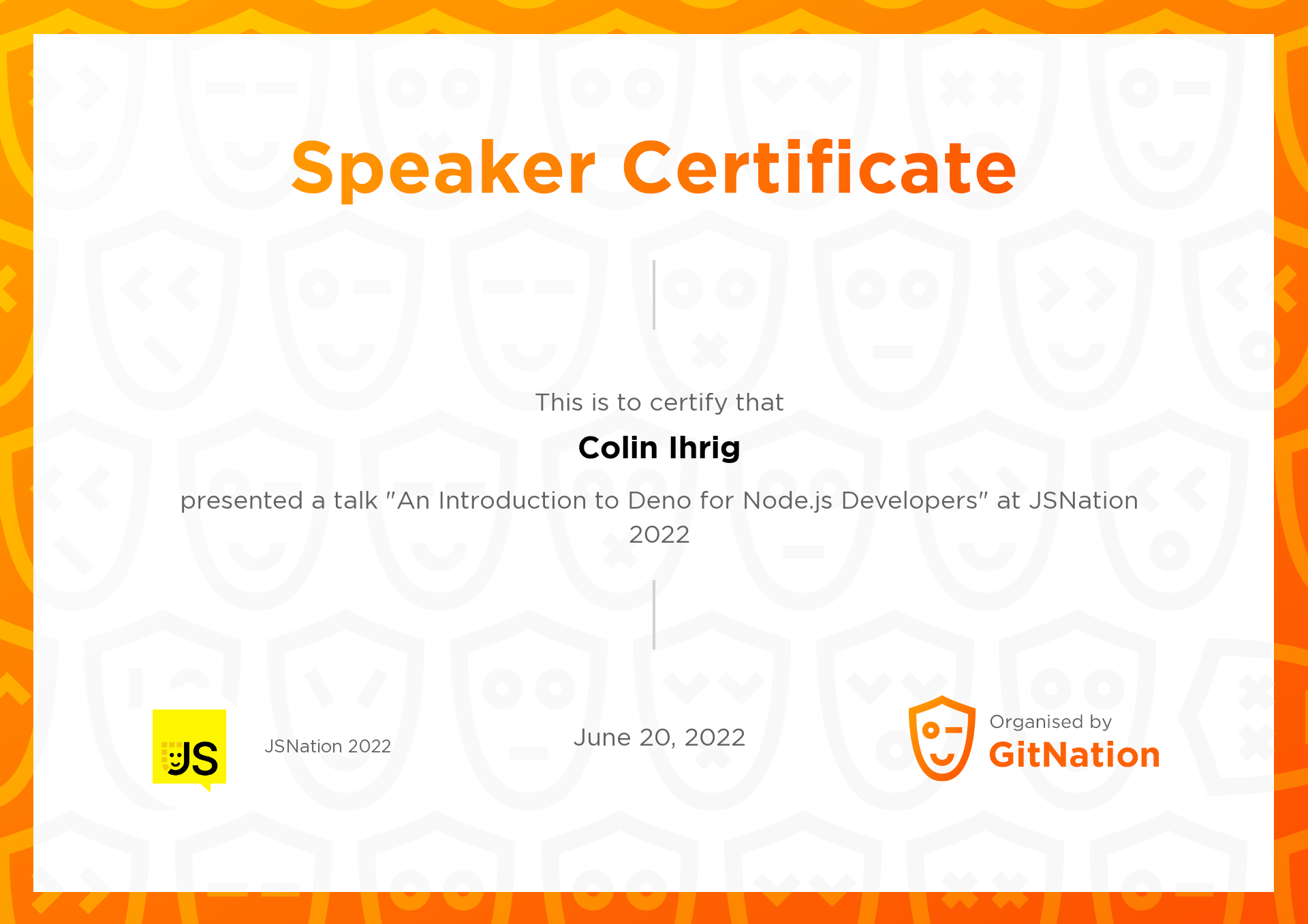 Speaker Certificate

This is to certify that

Colin Ihrig

presented a talk "An Introduction to Deno for Node.js Developers" at JSNation 2022

JS

JSNation 2022

June 20, 2022

Organised by
GitNation